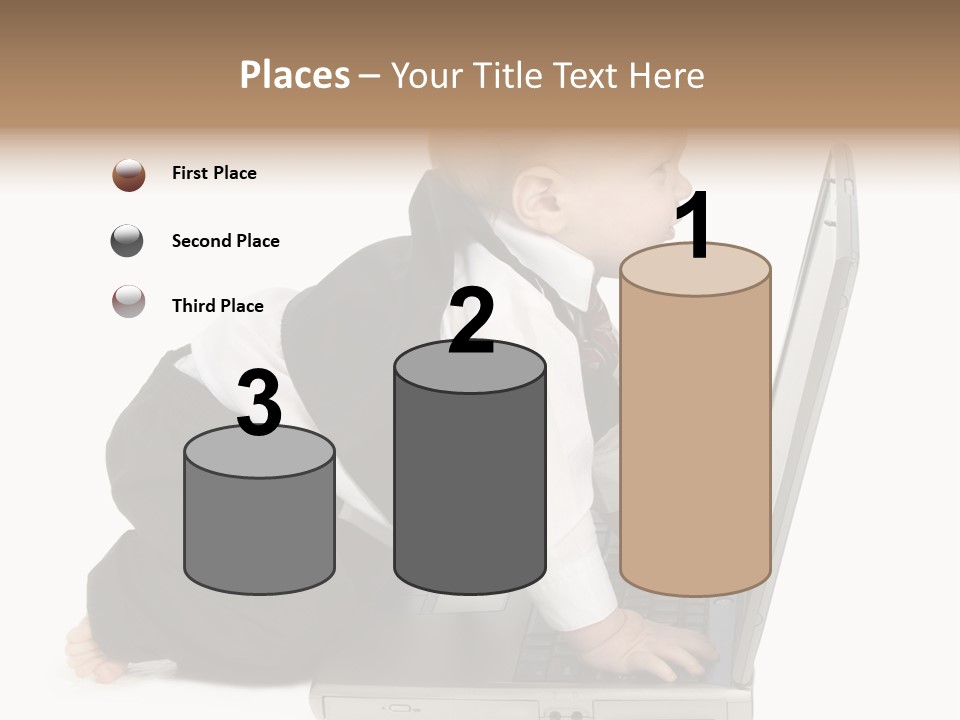 Places – Your Title Text Here

First Place

Second Place

Third Place

3

2

1